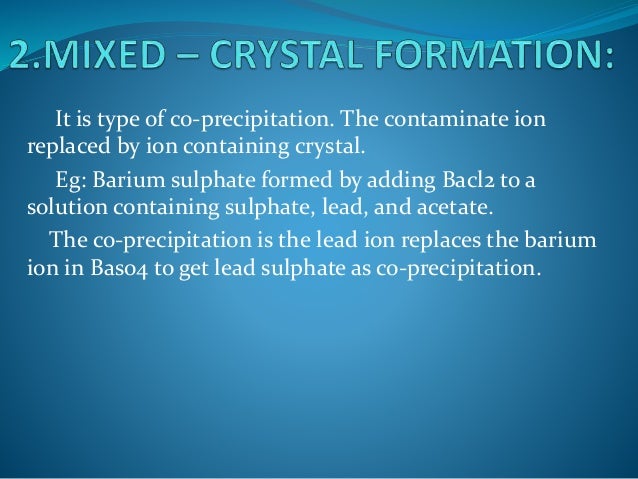 2.MIXED – CRYSTAL FORMATION:

It is type of co-precipitation. The contaminate ion replaced by ion containing crystal.

Eg: Barium sulphate formed by adding Bacl2 to a solution containing sulphate, lead, and acetate.

The co-precipitation is the lead ion replaces the barium ion in Baso4 to get lead sulphate as co-precipitation.